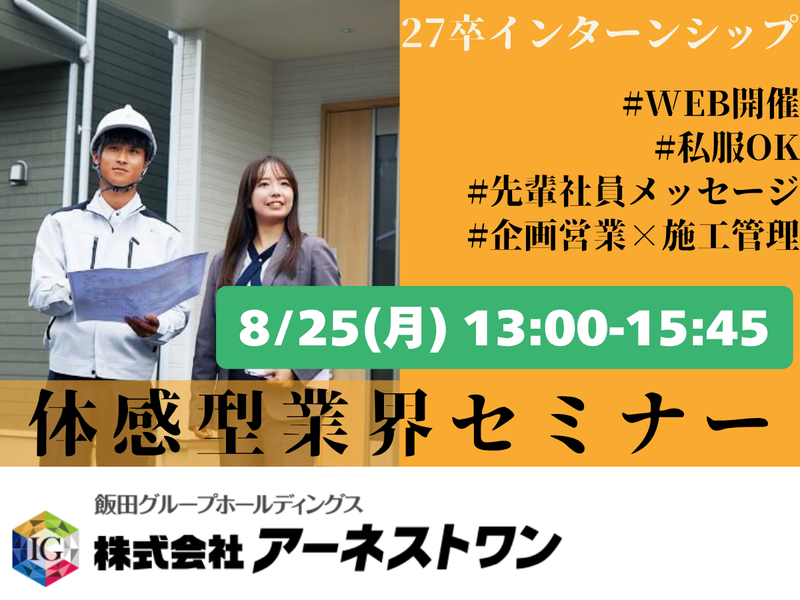 27卒インターンシップ

#WEB開催
#私服OK
#先輩社員メッセージ
#企画営業×施工管理

8/25(月) 13:00-15:45

体感型業界セミナー

IG

飯田グループホールディングス
株式会社 アーネストワン